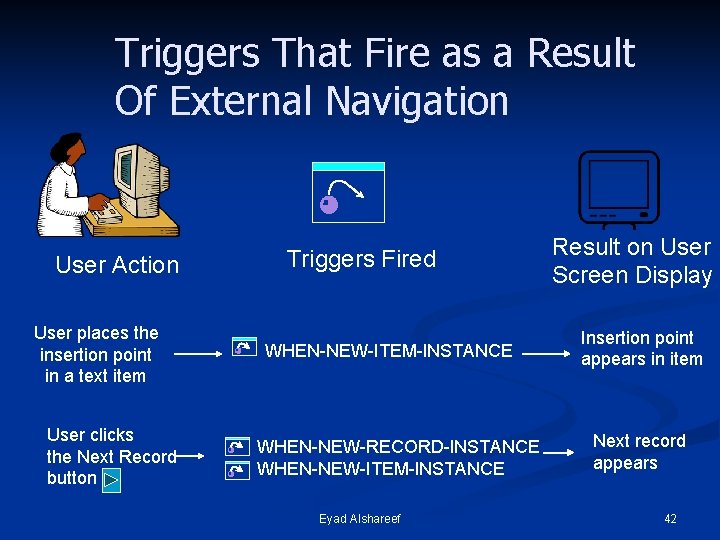 Triggers That Fire as a Result Of External Navigation

User Action

Triggers Fired

Result on User Screen Display

User places the insertion point in a text item

WHEN-NEW-ITEM-INSTANCE

Insertion point appears in item

User clicks the Next Record button

WHEN-NEW-RECORD-INSTANCE
WHEN-NEW-ITEM-INSTANCE

Next record appears

Eyad Alshareef

42